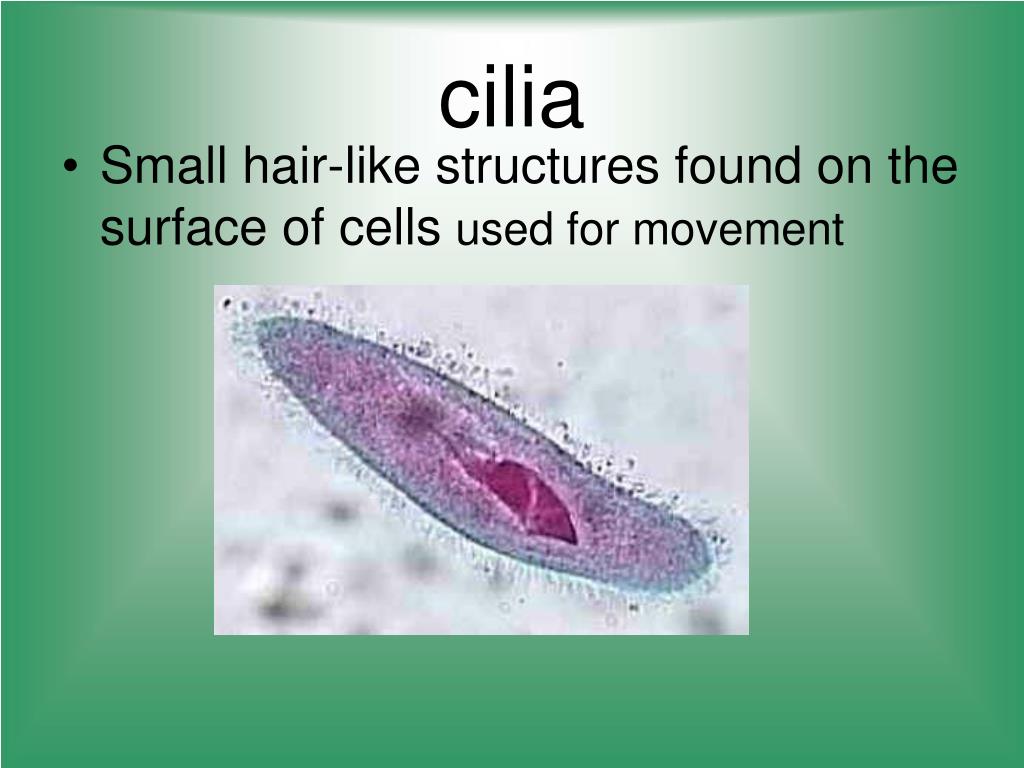 cilia

• Small hair-like structures found on the surface of cells used for movement